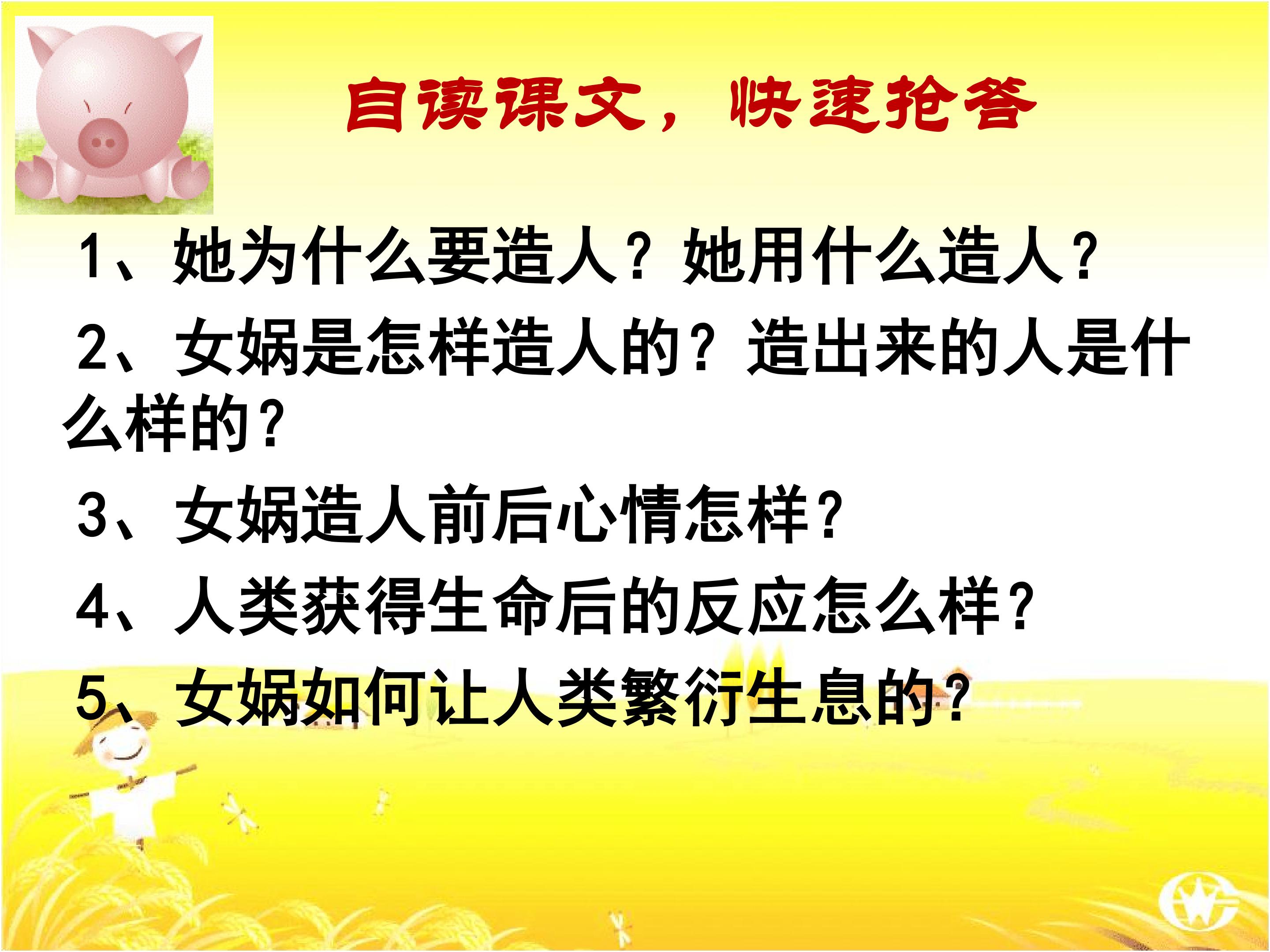 自读课文，快速抢答

1、她为什么要造人？她用什么造人？

2、女娲是怎样造人的？造出来的人是什么样的？

3、女娲造人前后心情怎样？

4、人类获得生命后的反应怎么样？

5、女娲如何让人类繁衍生息的？